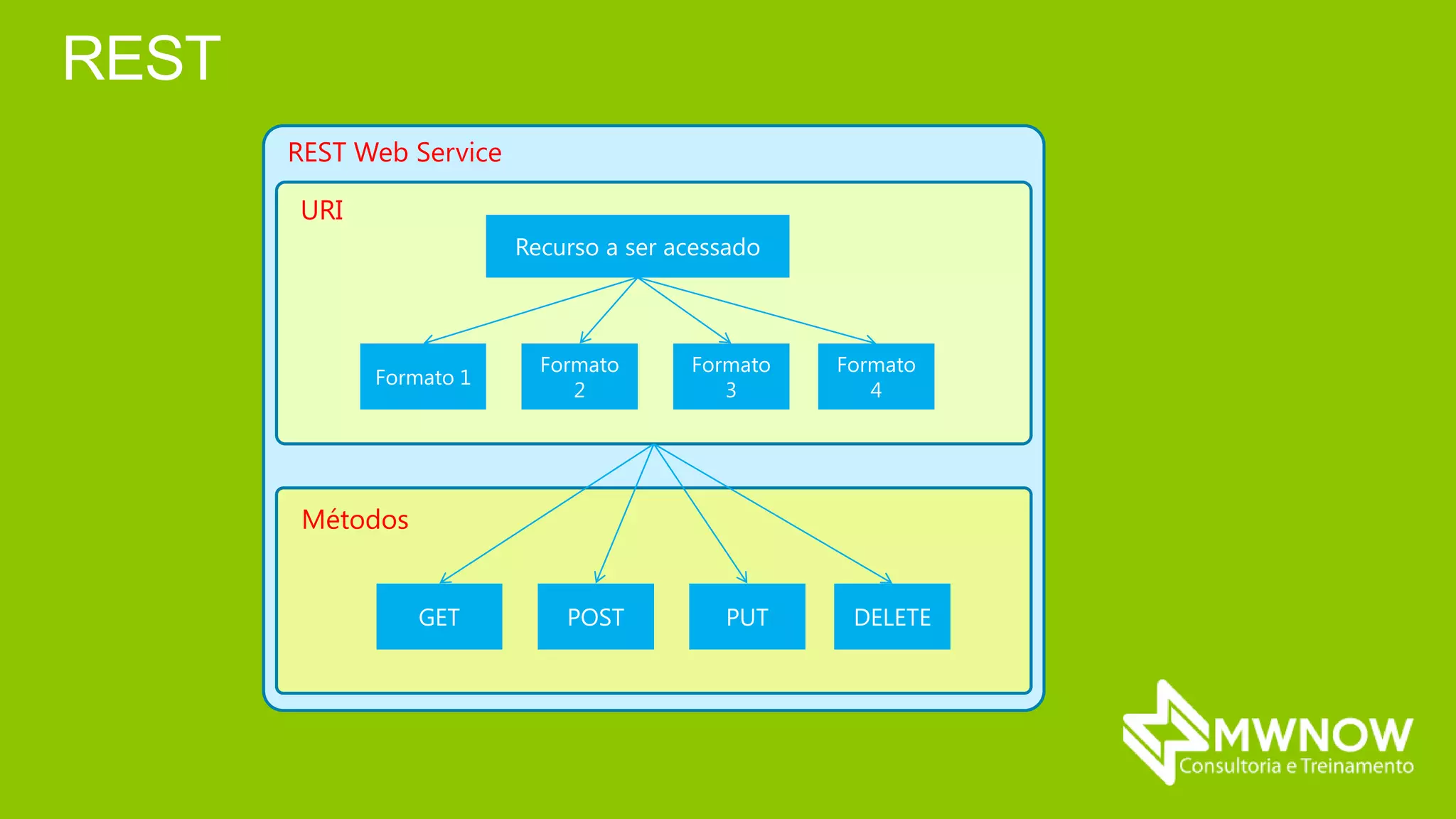 REST

REST Web Service

URI

Recurso a ser acessado

Formato 1

Formato 2

Formato 3

Formato 4

Métodos

GET

POST

PUT

DELETE

MWNOW
Consultoria e Treinamento